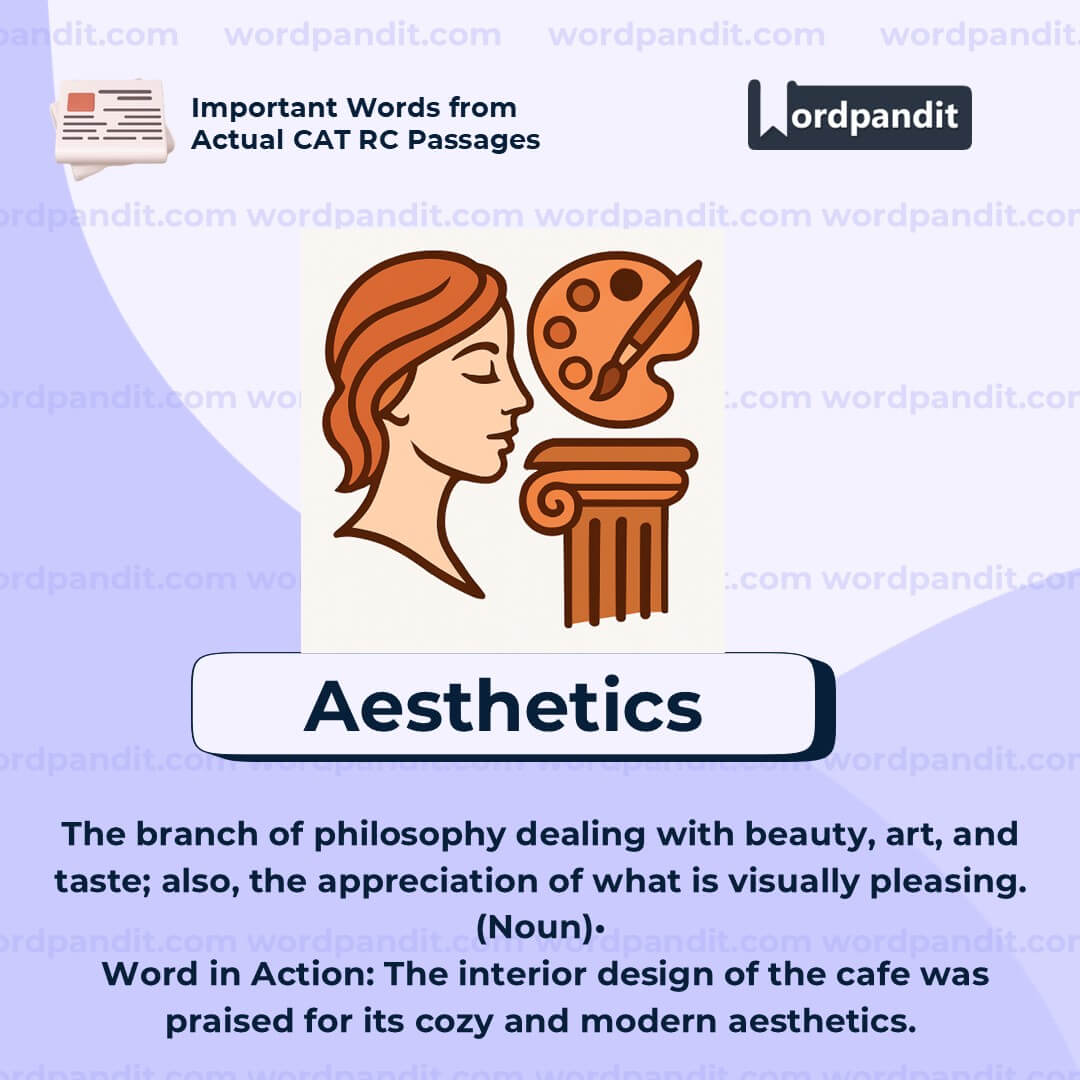 wordpandit.com wordpandit.com wordpandit.com wordpandit.com

Important Words from Actual CAT RC Passages

Wordpandit

Aesthetics

The branch of philosophy dealing with beauty, art, and taste; also, the appreciation of what is visually pleasing. (Noun)•

Word in Action: The interior design of the cafe was praised for its cozy and modern aesthetics.